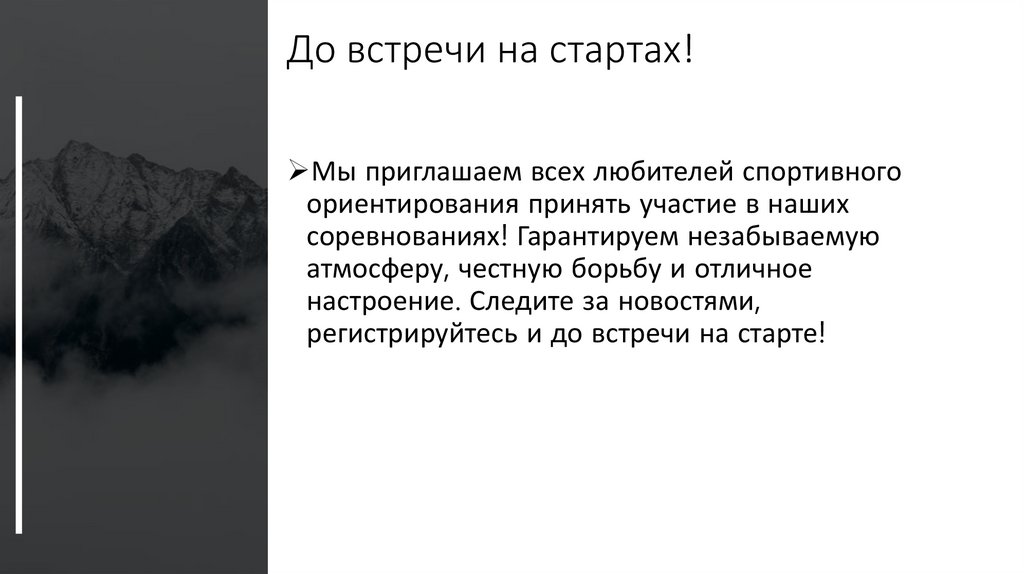 До встречи на стартах!

➢Мы приглашаем всех любителей спортивного ориентирования принять участие в наших соревнованиях! Гарантируем незабываемую атмосферу, честную борьбу и отличное настроение. Следите за новостями, регистрируйтесь и до встречи на старте!